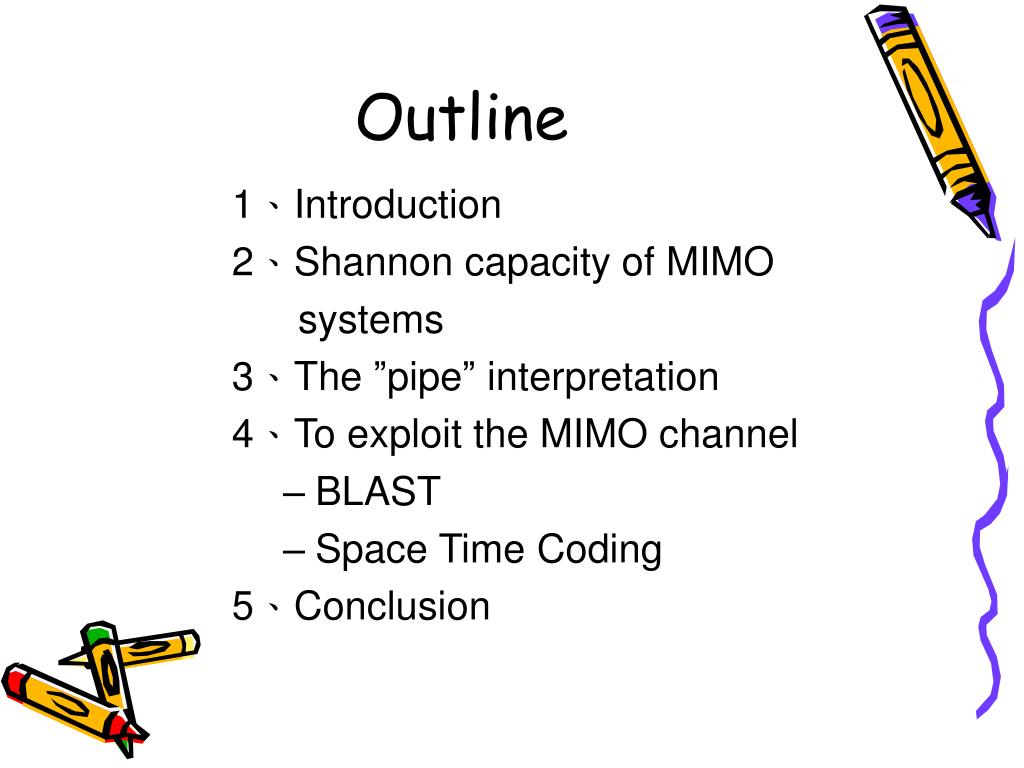 Outline

1、Introduction
2、Shannon capacity of MIMO systems
3、The ”pipe” interpretation
4、To exploit the MIMO channel
– BLAST
– Space Time Coding
5、Conclusion